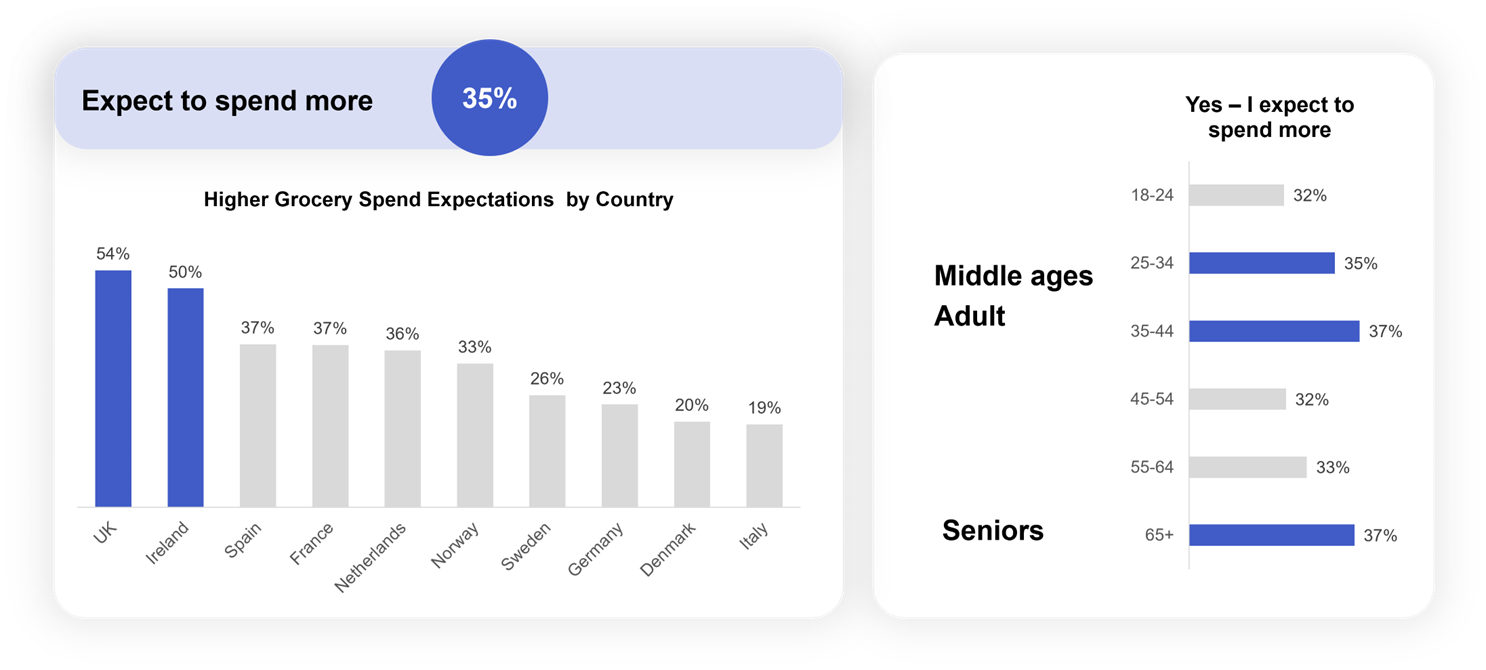 Expect to spend more
35%

Higher Grocery Spend Expectations by Country

54%
50%
37%
37%
36%
33%
26%
23%
20%
19%

UK
Ireland
Spain
France
Netherlands
Norway
Sweden
Germany
Denmark
Italy

Yes – I expect to spend more

Middle ages Adult

Seniors

18-24 32%
25-34 35%
35-44 37%
45-54 32%
55-64 33%
65+ 37%